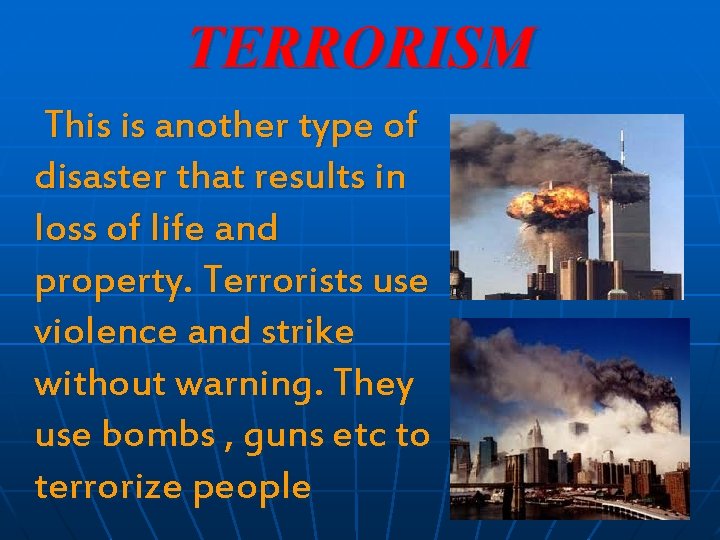 TERRORISM

This is another type of disaster that results in loss of life and property. Terrorists use violence and strike without warning. They use bombs , guns etc to terrorize people